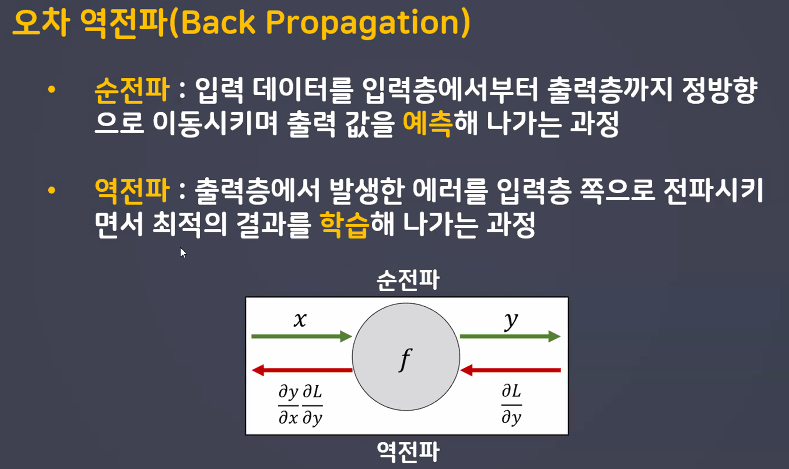 오차 역전파(Back Propagation)

• 순전파 : 입력 데이터를 입력층에서부터 출력층까지 정방향으로 이동시키며 출력 값을 예측해 나가는 과정

• 역전파 : 출력층에서 발생한 에러를 입력층 쪽으로 전파시키면서 최적의 결과를 학습해 나가는 과정

순전파

$x$

$y$

$f$

$\frac{\partial y}{\partial x}\frac{\partial L}{\partial y}$

$\frac{\partial L}{\partial y}$

역전파